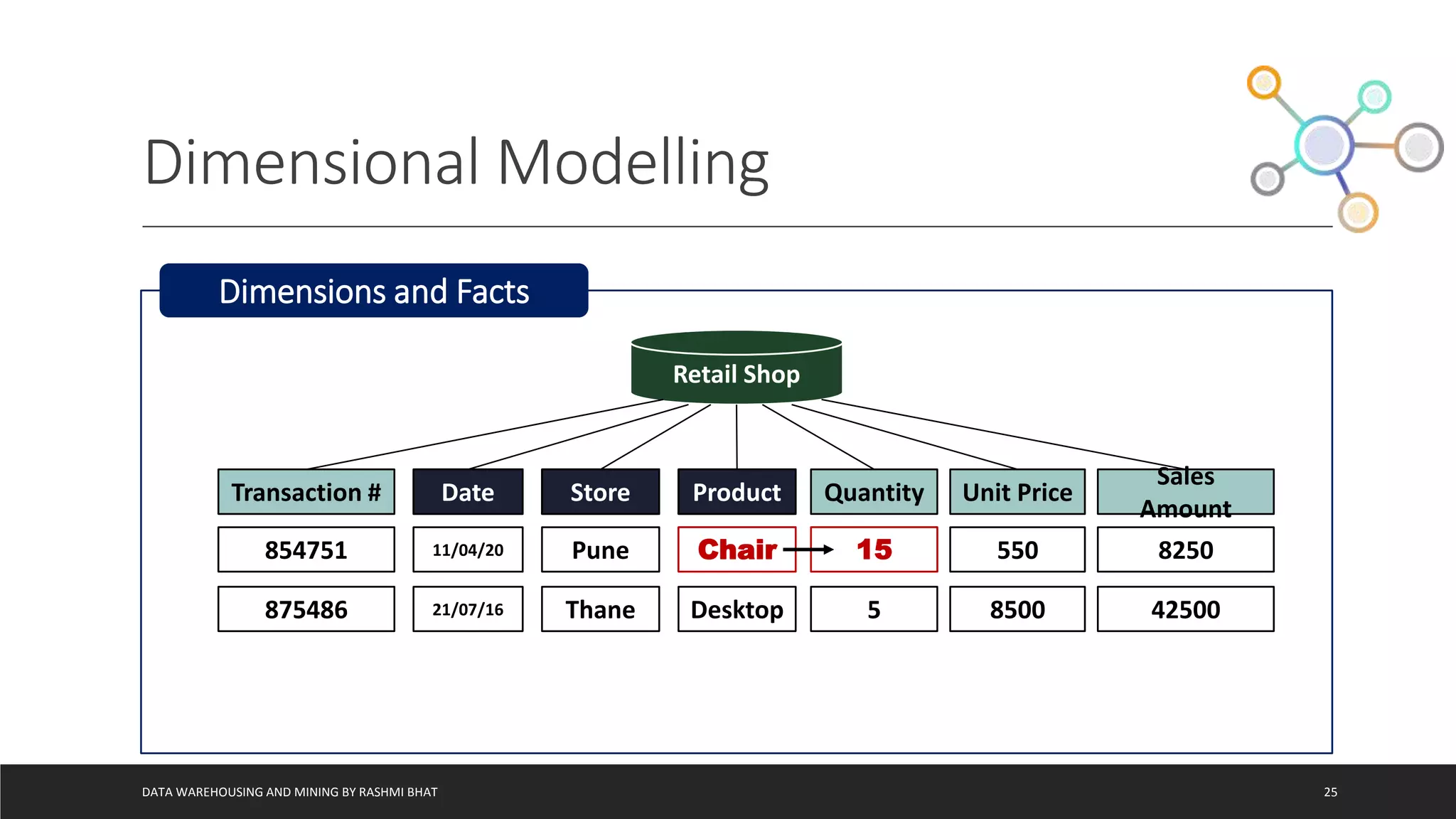 Dimensional Modelling

Dimensions and Facts

Retail Shop

| Transaction # | Date | Store | Product | Quantity | Unit Price | Sales Amount |
|---|---|---|---|---|---|---|
| 854751 | 11/04/20 | Pune | Chair | 15 | 550 | 8250 |
| 875486 | 21/07/16 | Thane | Desktop | 5 | 8500 | 42500 |

DATA WAREHOUSING AND MINING BY RASHMI BHAT

25